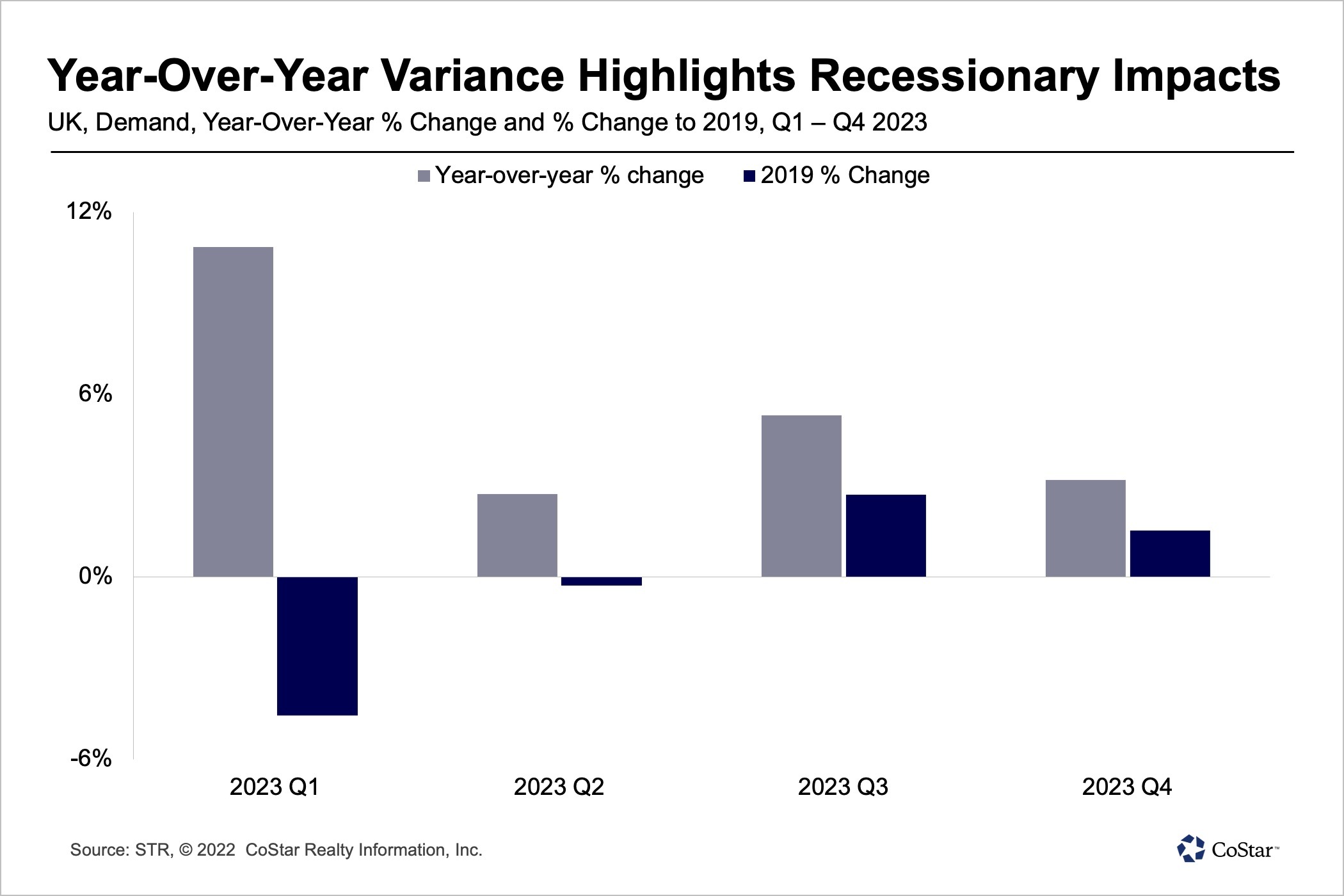 Year-Over-Year Variance Highlights Recessionary Impacts
UK, Demand, Year-Over-Year % Change and % Change to 2019, Q1 – Q4 2023

Year-over-year % change
2019 % Change

12%
6%
0%
-6%

2023 Q1
2023 Q2
2023 Q3
2023 Q4

Source: STR, © 2022 CoStar Realty Information, Inc.

CoStar™